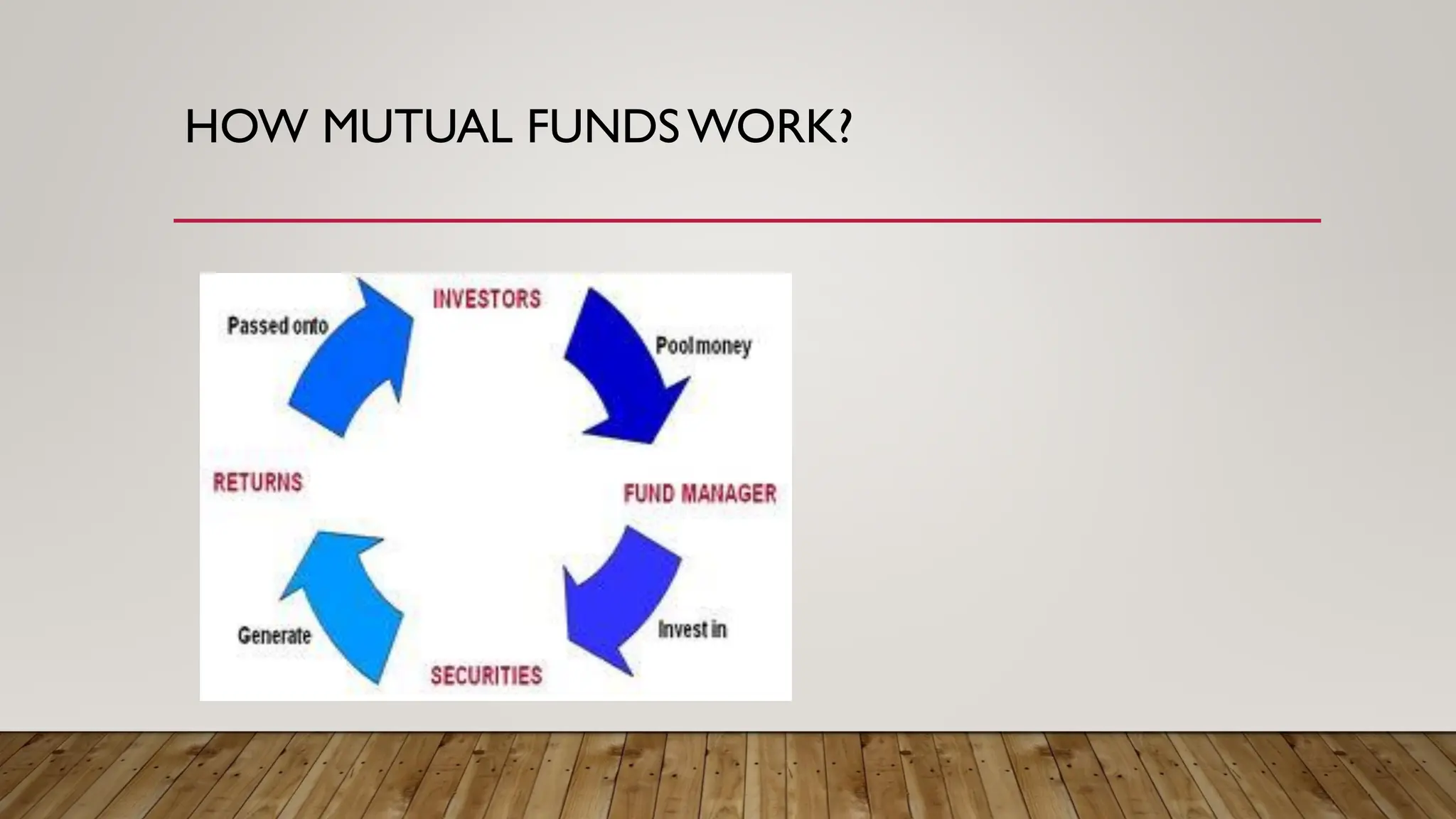 HOW MUTUAL FUNDS WORK?

INVESTORS

Pool money

FUND MANAGER

Invest in

SECURITIES

Generate

RETURNS

Passed onto